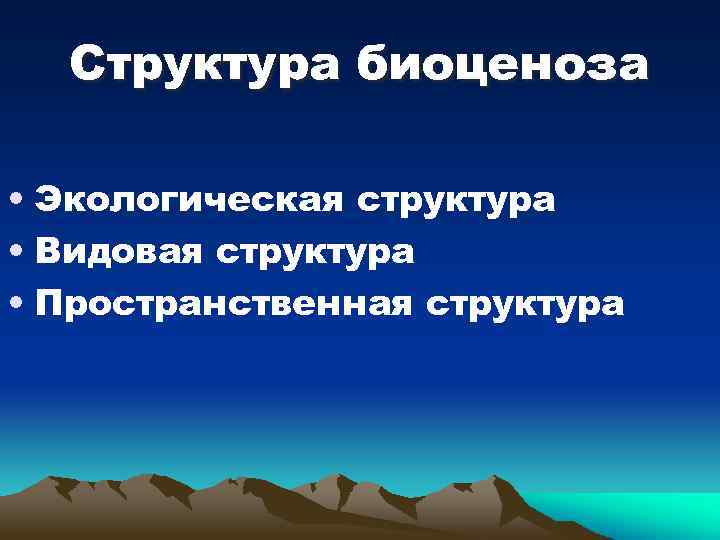 Структура биоценоза

• Экологическая структура
• Видовая структура
• Пространственная структура